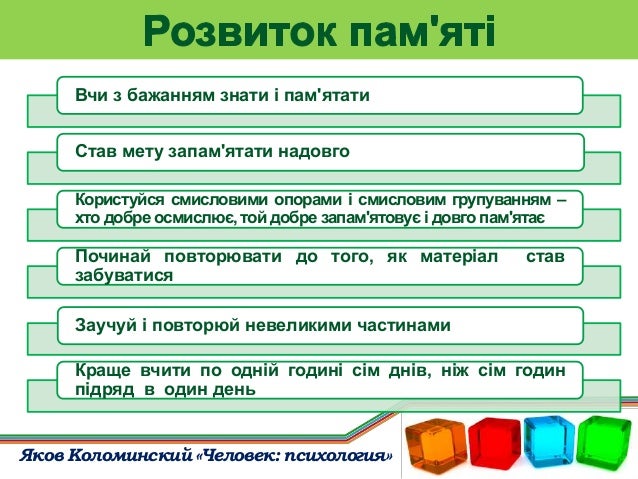 Розвиток пам'яті

Вчи з бажанням знати і пам'ятати

Став мету запам'ятати надовго

Користуйся смисловими опорами і смисловим групуванням – хто добре осмислює, той добре запам'ятовує і довго пам'ятає

Починай повторювати до того, як матеріал став забуватися

Заучуй і повторюй невеликими частинами

Краще вчити по одній годині сім днів, ніж сім годин підряд в один день

Яков Коломинский «Человек: психология»